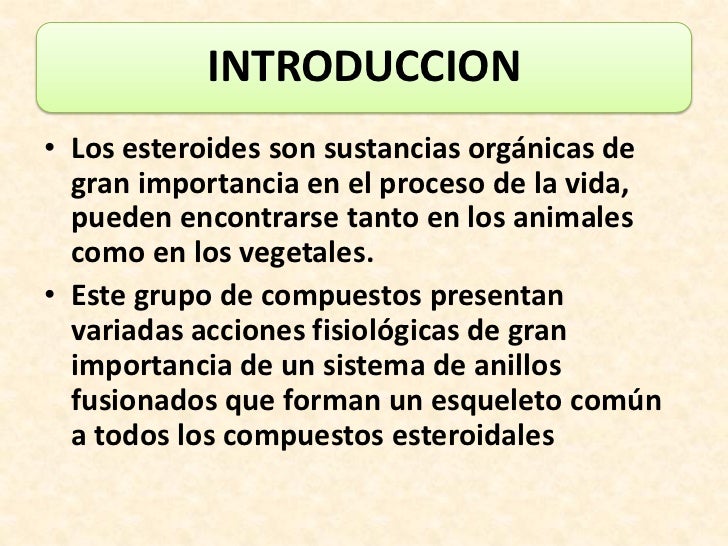 INTRODUCCION

• Los esteroides son sustancias orgánicas de gran importancia en el proceso de la vida, pueden encontrarse tanto en los animales como en los vegetales.

• Este grupo de compuestos presentan variadas acciones fisiológicas de gran importancia de un sistema de anillos fusionados que forman un esqueleto común a todos los compuestos esteroidales